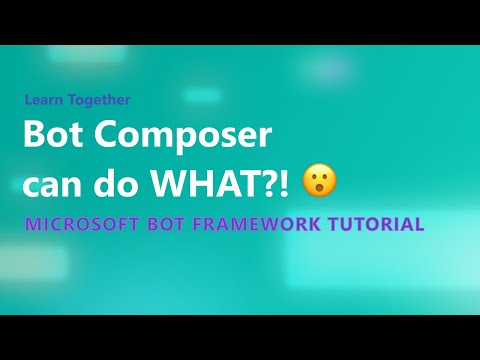 Learn Together

Bot Composer can do WHAT?! 😮

MICROSOFT BOT FRAMEWORK TUTORIAL